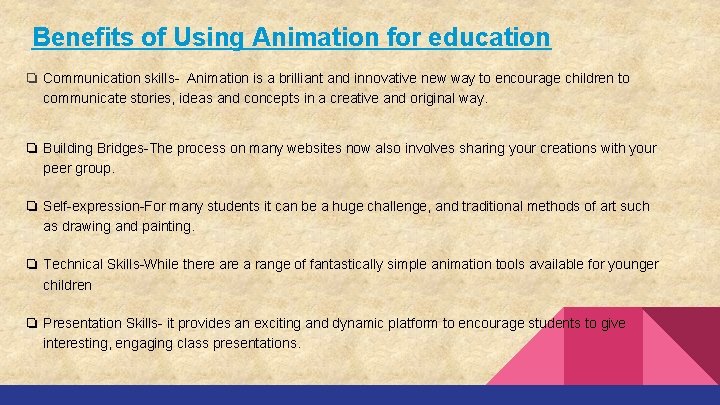 Benefits of Using Animation for education

❏ Communication skills- Animation is a brilliant and innovative new way to encourage children to communicate stories, ideas and concepts in a creative and original way.

❏ Building Bridges-The process on many websites now also involves sharing your creations with your peer group.

❏ Self-expression-For many students it can be a huge challenge, and traditional methods of art such as drawing and painting.

❏ Technical Skills-While there are a range of fantastically simple animation tools available for younger children

❏ Presentation Skills- it provides an exciting and dynamic platform to encourage students to give interesting, engaging class presentations.